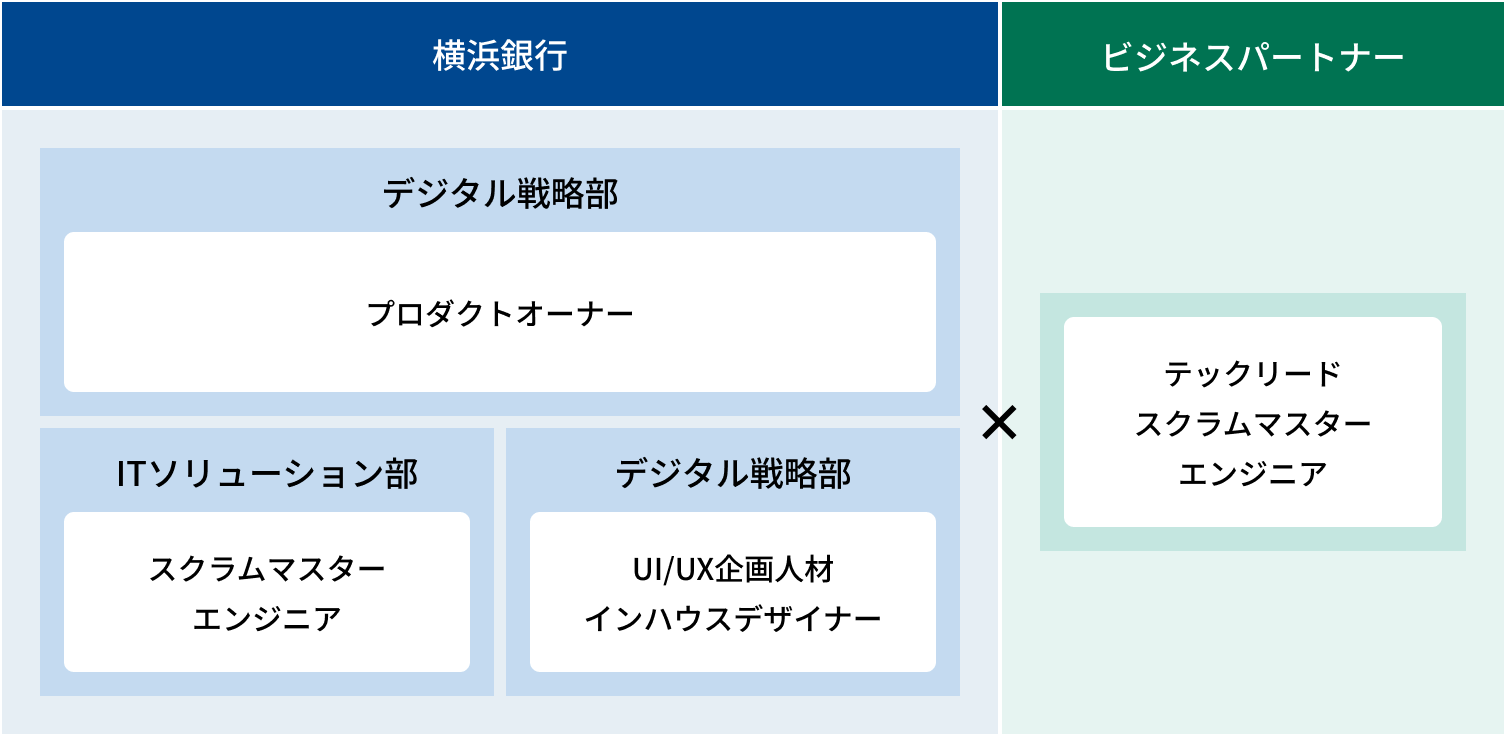 横浜銀行

デジタル戦略部

プロダクトオーナー

ITソリューション部

スクラムマスター
エンジニア

デジタル戦略部

UI/UX企画人材
インハウスデザイナー

×

ビジネスパートナー

テックリード
スクラムマスター
エンジニア